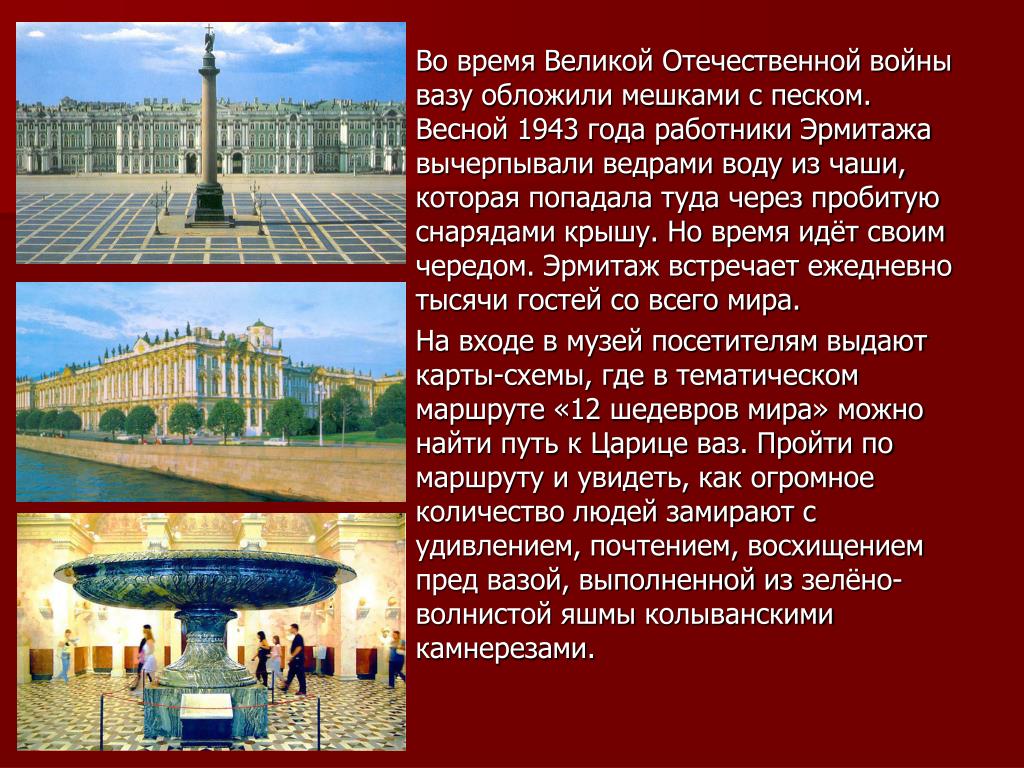 Во время Великой Отечественной войны вазу обложили мешками с песком. Весной 1943 года работники Эрмитажа вычерпывали ведрами воду из чаши, которая попадала туда через пробитую снарядами крышу. Но время идёт своим чередом. Эрмитаж встречает ежедневно тысячи гостей со всего мира.

На входе в музей посетителям выдают карты-схемы, где в тематическом маршруте «12 шедевров мира» можно найти путь к Царице ваз. Пройти по маршруту и увидеть, как огромное количество людей замирают с удивлением, почтением, восхищением пред вазой, выполненной из зелёно-волнистой яшмы колыванскими камнерезами.